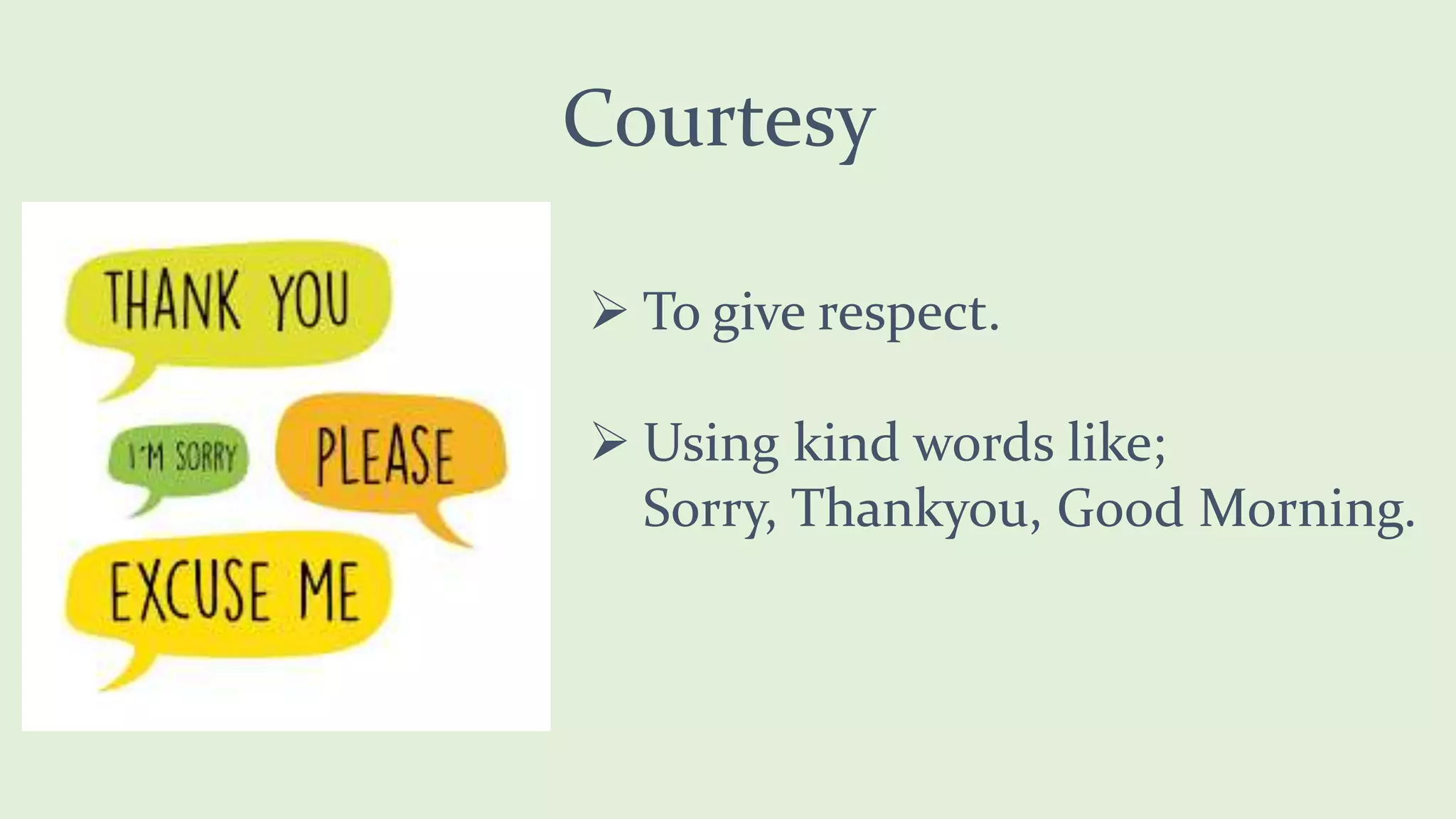 Courtesy

THANK YOU

I'M SORRY

PLEASE

EXCUSE ME

➢ To give respect.

➢ Using kind words like;
Sorry, Thankyou, Good Morning.